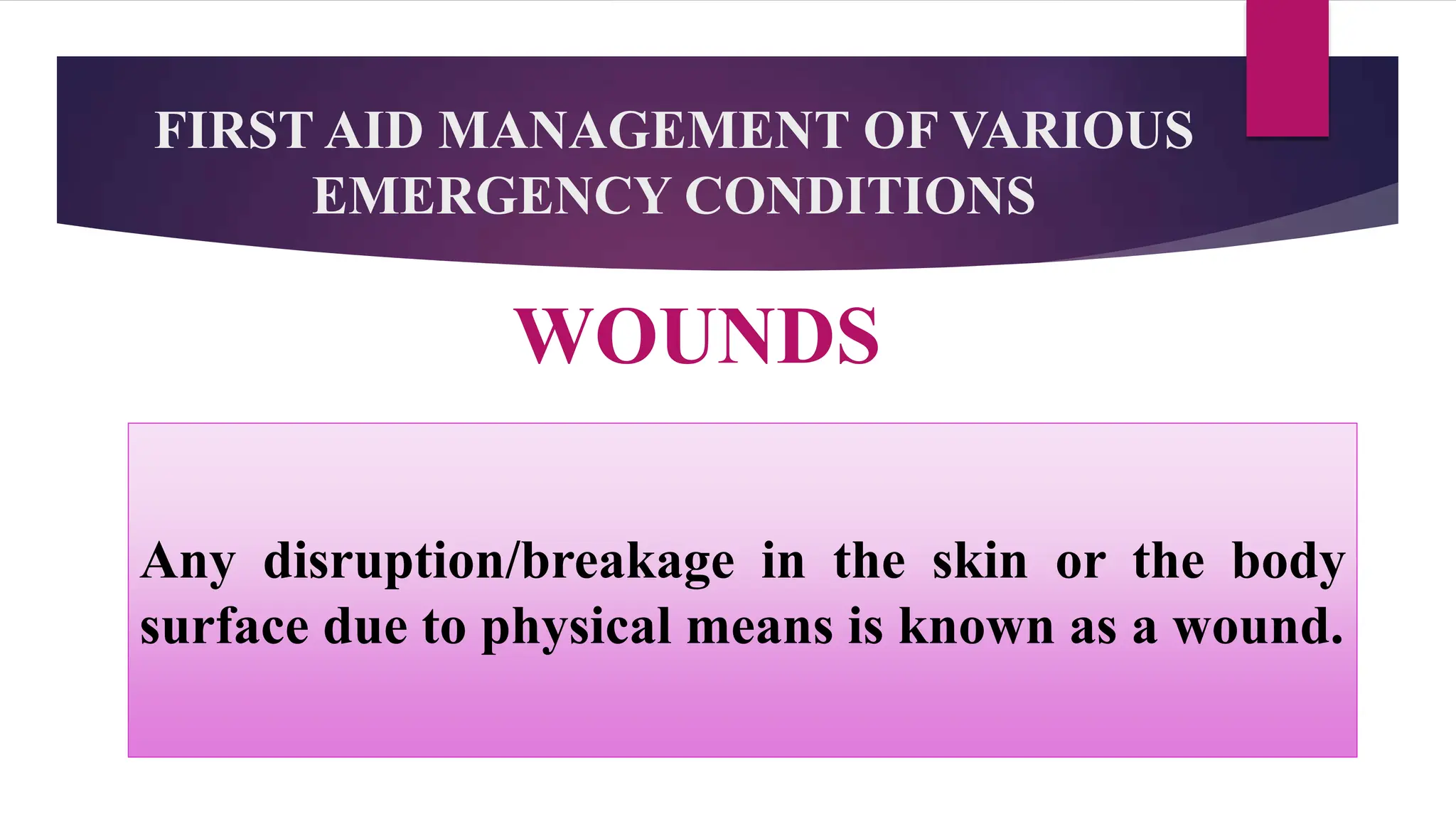 FIRST AID MANAGEMENT OF VARIOUS EMERGENCY CONDITIONS

WOUNDS

Any disruption/breakage in the skin or the body surface due to physical means is known as a wound.